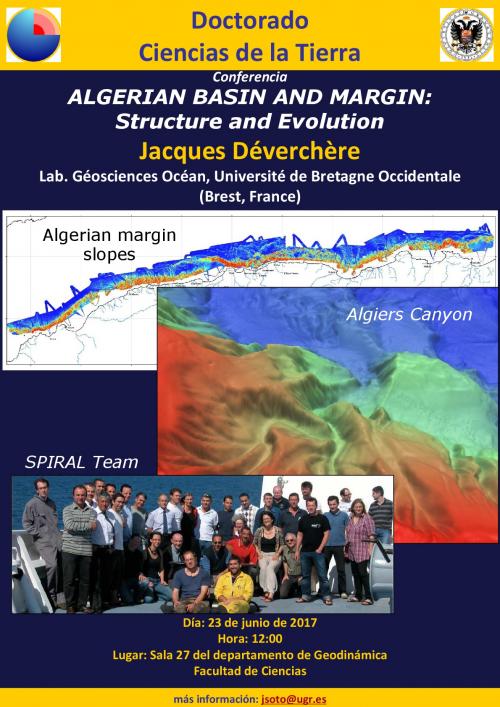 Doctorado
Ciencias de la Tierra

Conferencia

ALGERIAN BASIN AND MARGIN: Structure and Evolution

Jacques Déverchère

Lab. Géosciences Océan, Université de Bretagne Occidentale (Brest, France)

Algerian margin slopes

Algiers Canyon

SPIRAL Team

Día: 23 de junio de 2017
Hora: 12:00
Lugar: Sala 27 del departamento de Geodinámica
Facultad de Ciencias

más información: jsoto@ugr.es